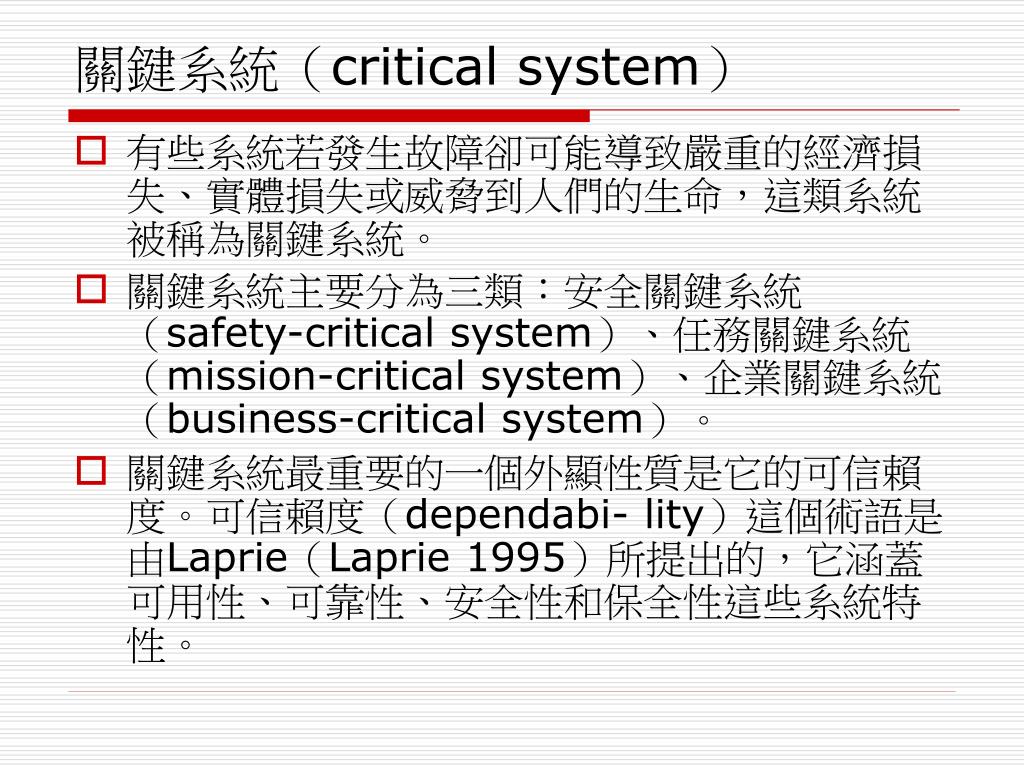 關鍵系統（critical system）

有些系統若發生故障卻可能導致嚴重的經濟損失、實體損失或威脅到人們的生命，這類系統被稱為關鍵系統。

關鍵系統主要分為三類：安全關鍵系統（safety-critical system）、任務關鍵系統（mission-critical system）、企業關鍵系統（business-critical system）。

關鍵系統最重要的一個外顯性質是它的可信賴度。可信賴度（dependabi- lity）這個術語是由Laprie（Laprie 1995）所提出的，它涵蓋可用性、可靠性、安全性和保全性這些系統特性。